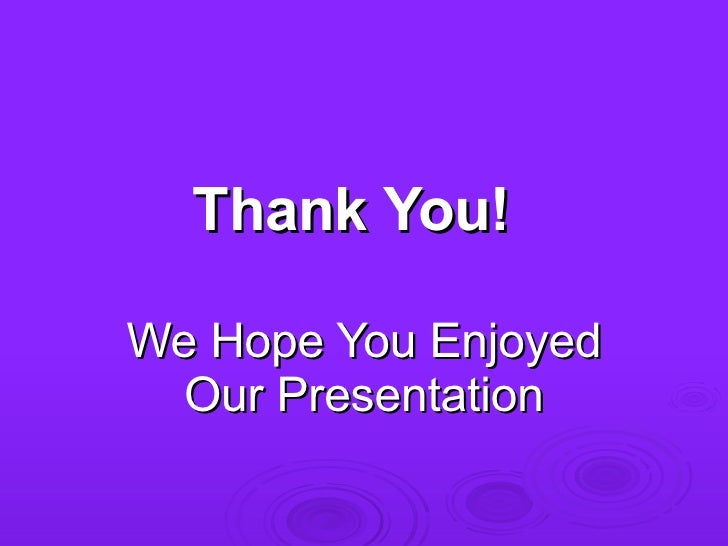 Thank You!

We Hope You Enjoyed Our Presentation